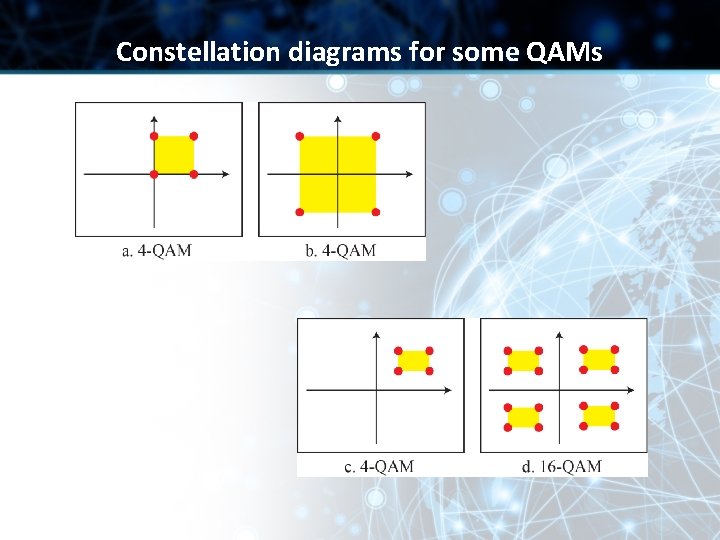 Constellation diagrams for some QAMs

a. 4-QAM

b. 4-QAM

c. 4-QAM

d. 16-QAM